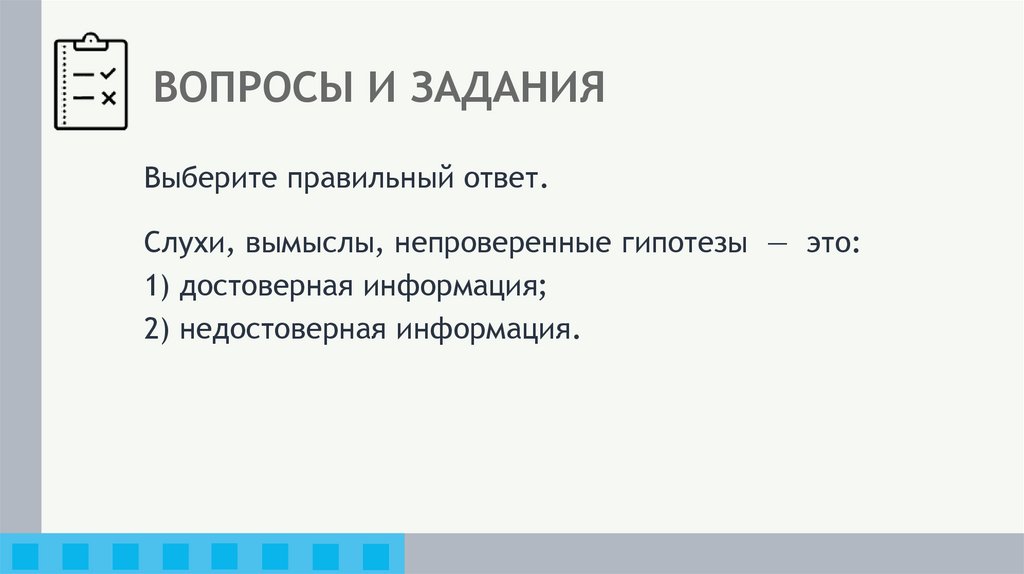 ВОПРОСЫ И ЗАДАНИЯ

Выберите правильный ответ.

Слухи, вымыслы, непроверенные гипотезы — это:
1) достоверная информация;
2) недостоверная информация.